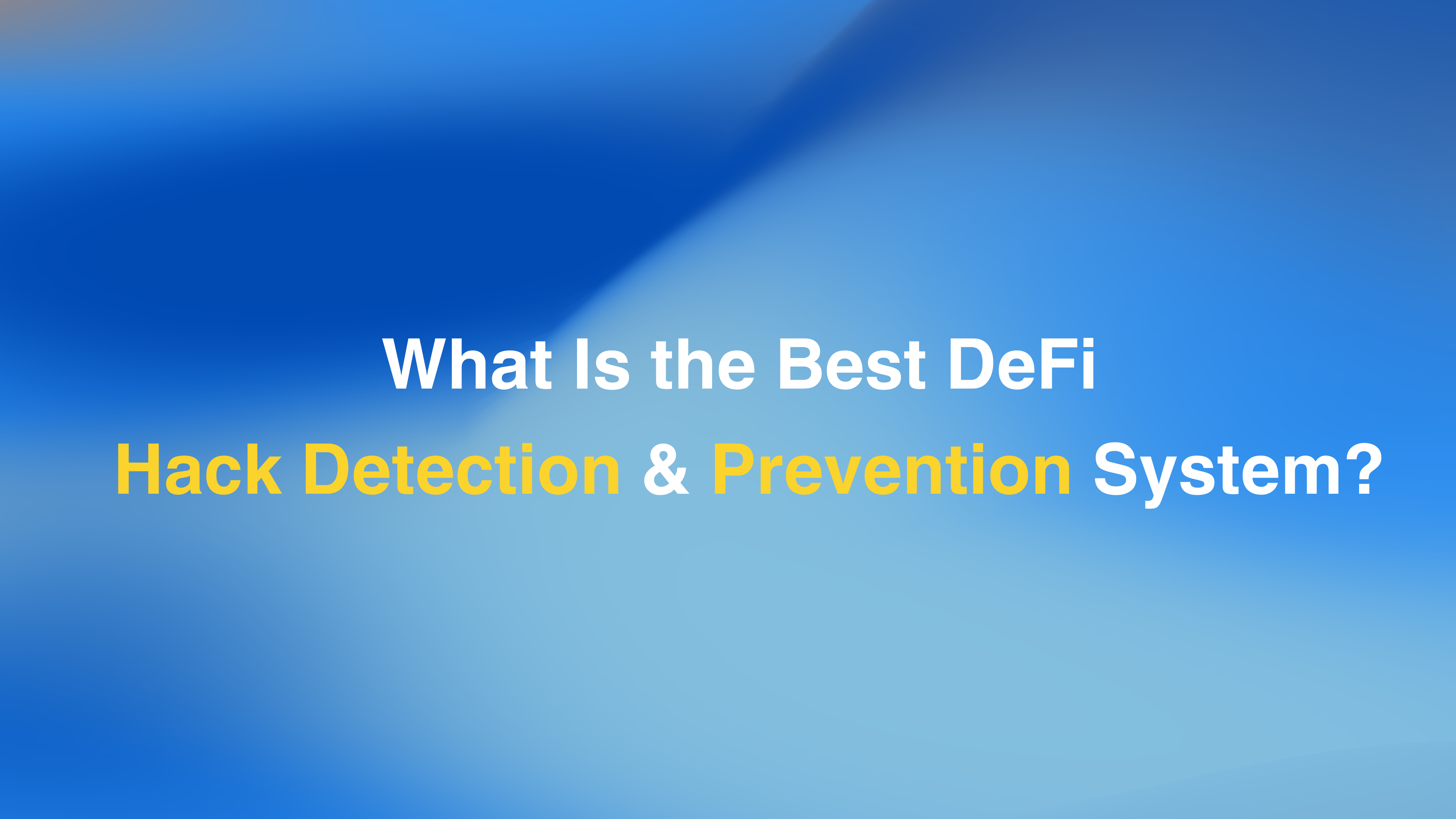 What Is the Best DeFi
Hack Detection & Prevention System?